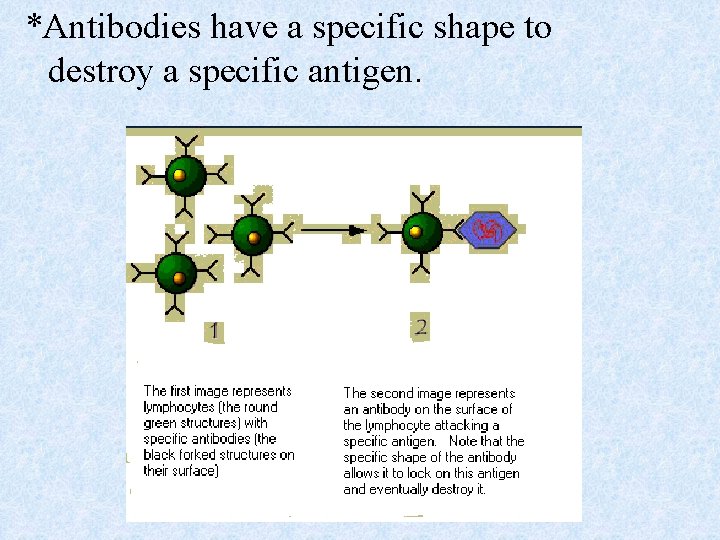 *Antibodies have a specific shape to destroy a specific antigen.

1

2

The first image represents lymphocytes (the round green structures) with specific antibodies (the black forked structures on their surface)

The second image represents an antibody on the surface of the lymphocyte attacking a specific antigen. Note that the specific shape of the antibody allows it to lock on this antigen and eventually destroy it.